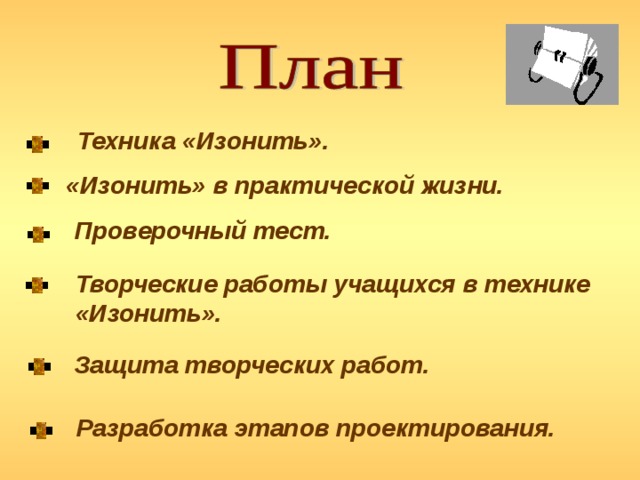 План

Техника «Изонить».

«Изонить» в практической жизни.

Проверочный тест.

Творческие работы учащихся в технике «Изонить».

Защита творческих работ.

Разработка этапов проектирования.